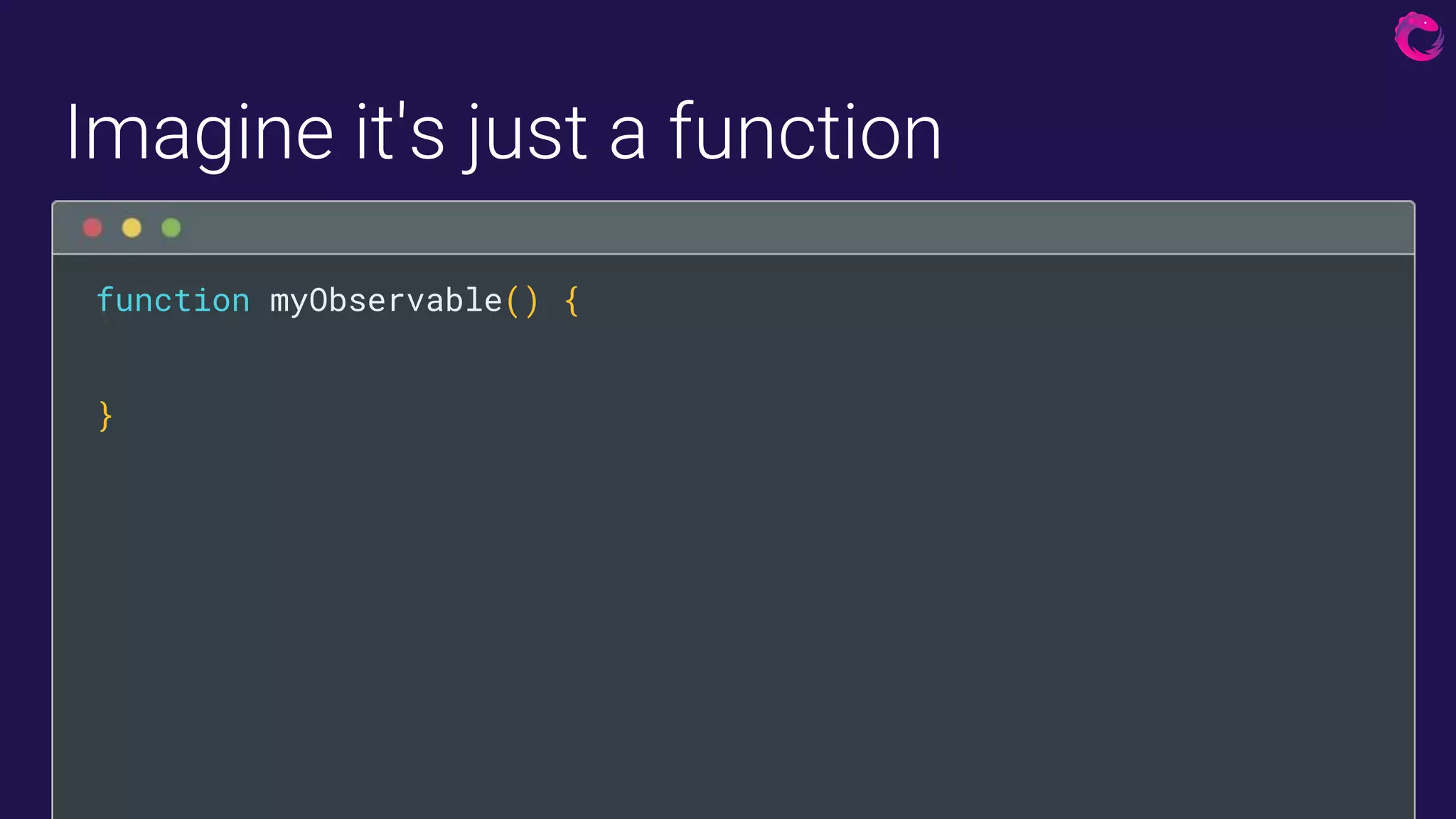 Imagine it's just a function

function myObservable() {


}